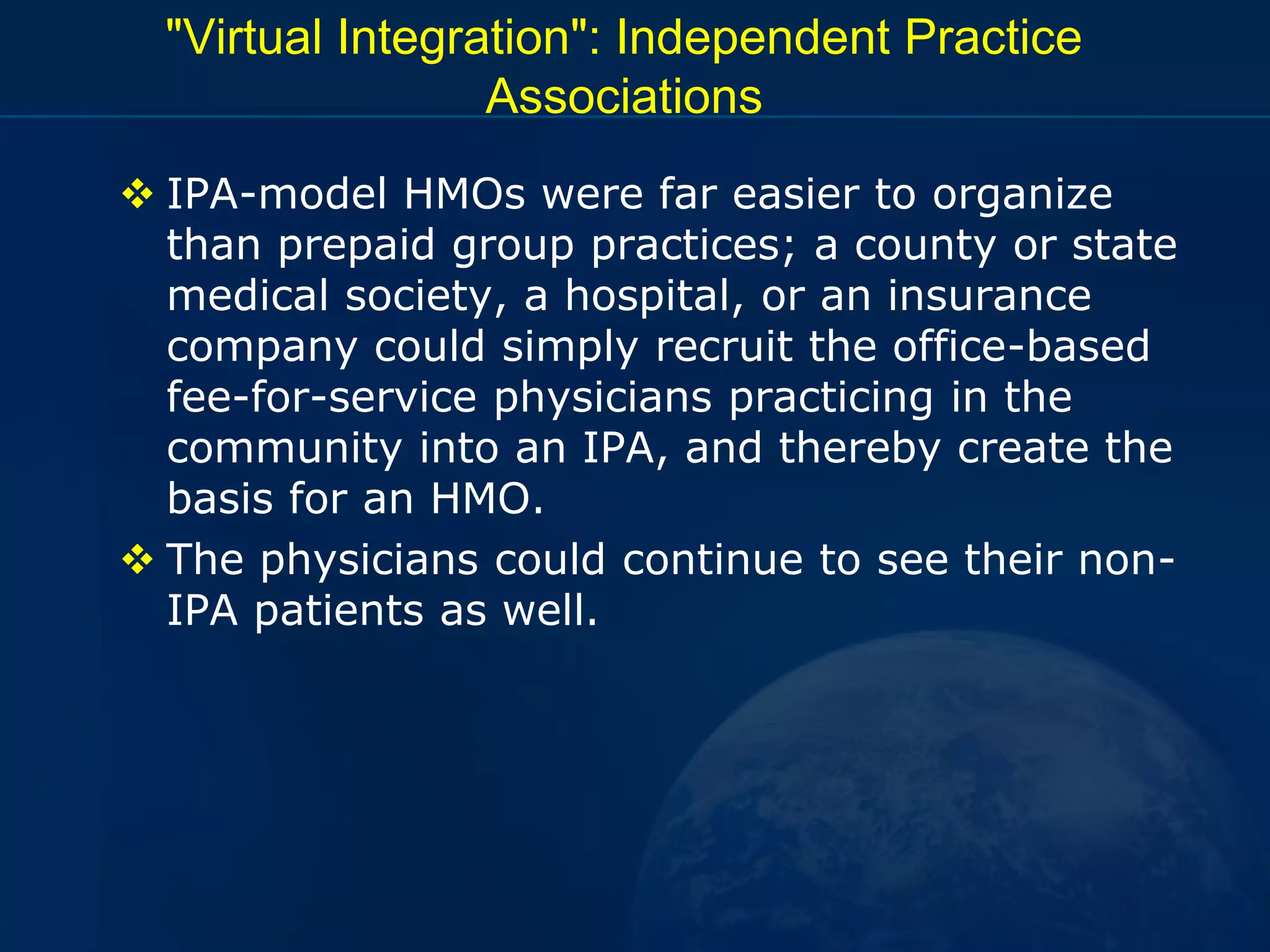 "Virtual Integration": Independent Practice Associations

❖ IPA-model HMOs were far easier to organize than prepaid group practices; a county or state medical society, a hospital, or an insurance company could simply recruit the office-based fee-for-service physicians practicing in the community into an IPA, and thereby create the basis for an HMO.

❖ The physicians could continue to see their non-IPA patients as well.